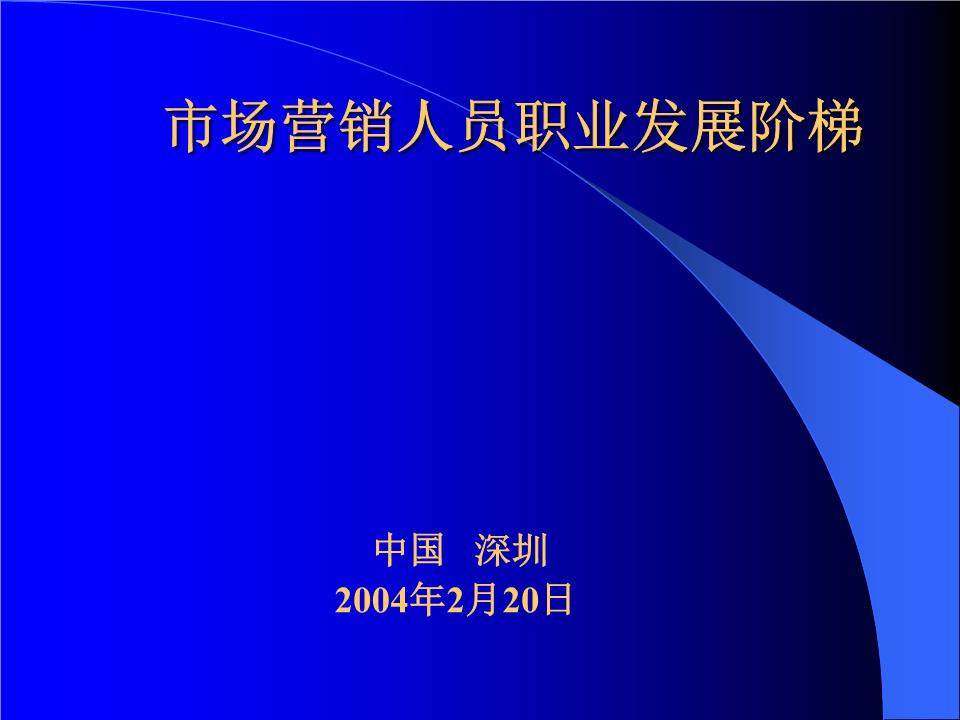 市场营销人员职业发展阶梯

中国 深圳
2004年2月20日